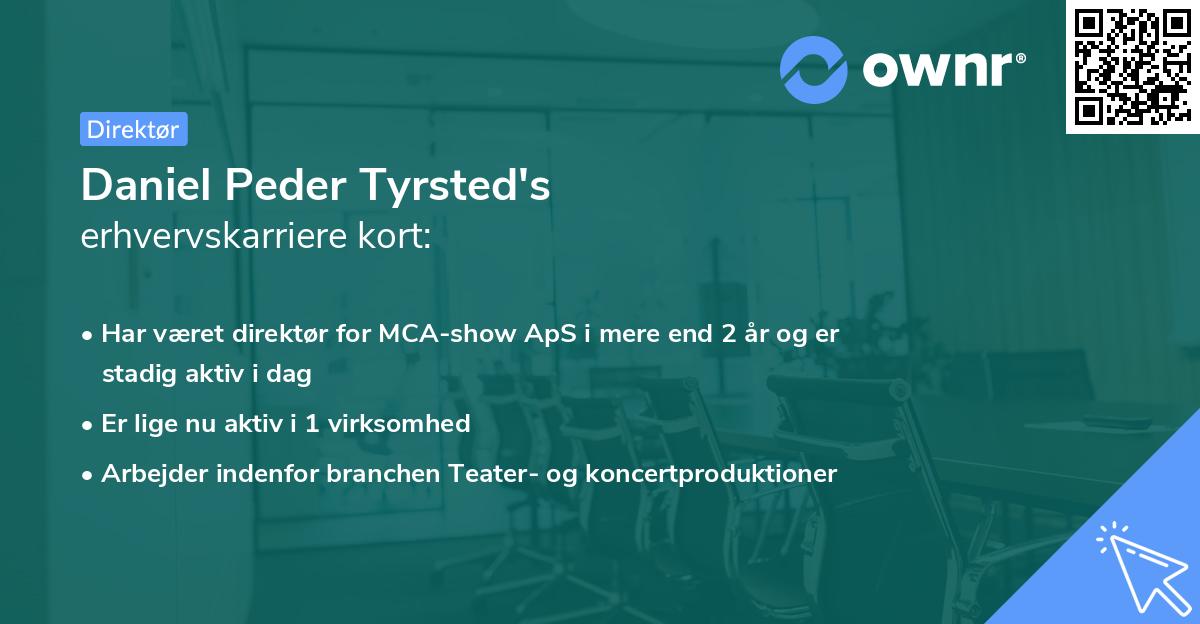 ownr®

Direktør

Daniel Peder Tyrsted's
erhvervskarriere kort:

• Har været direktør for MCA-show ApS i mere end 2 år og er stadig aktiv i dag

• Er lige nu aktiv i 1 virksomhed

• Arbejder indenfor branchen Teater- og koncertproduktioner